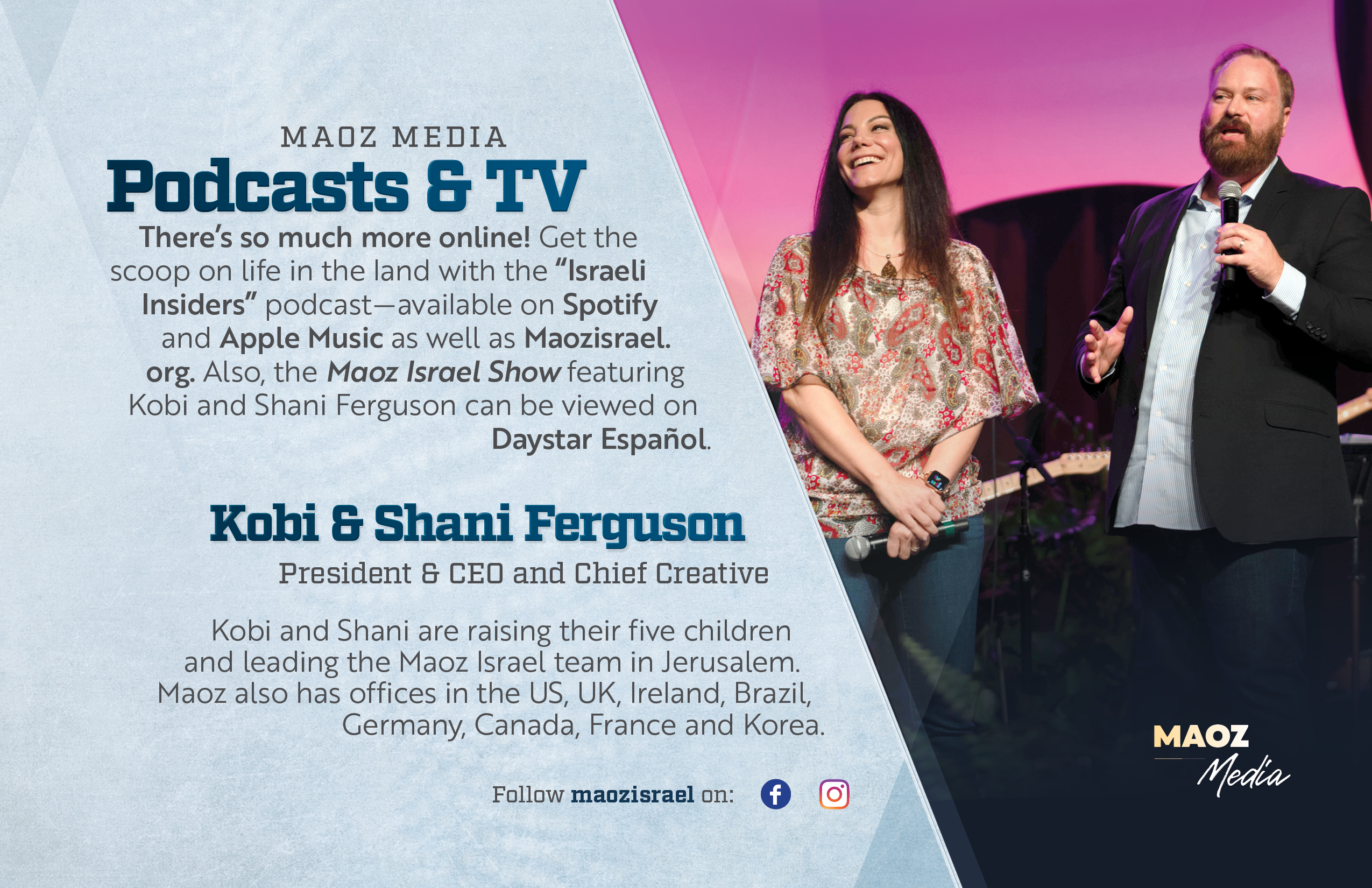 MAOZ MEDIA
Podcasts & TV

There's so much more online! Get the scoop on life in the land with the "Israeli Insiders" podcast—available on Spotify and Apple Music as well as Maozisrael.org. Also, the Maoz Israel Show featuring Kobi and Shani Ferguson can be viewed on Daystar Español.

Kobi & Shani Ferguson
President & CEO and Chief Creative

Kobi and Shani are raising their five children and leading the Maoz Israel team in Jerusalem. Maoz also has offices in the US, UK, Ireland, Brazil, Germany, Canada, France and Korea.

Follow maozisrael on:

MAOZ
Media